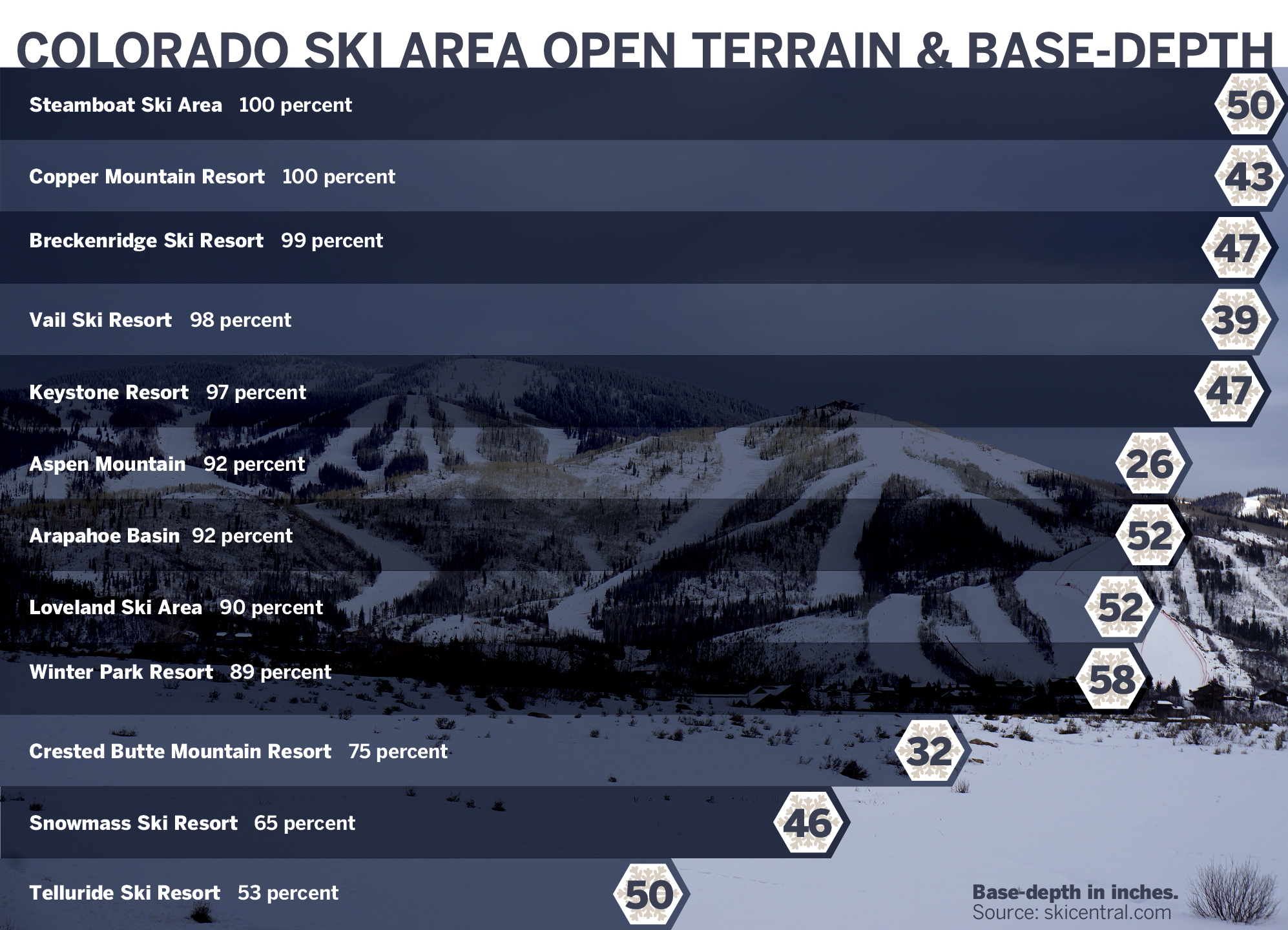 COLORADO SKI AREA OPEN TERRAIN & BASE-DEPTH

Steamboat Ski Area 100 percent 50

Copper Mountain Resort 100 percent 43

Breckenridge Ski Resort 99 percent 47

Vail Ski Resort 98 percent 39

Keystone Resort 97 percent 47

Aspen Mountain 92 percent 26

Arapahoe Basin 92 percent 52

Loveland Ski Area 90 percent 52

Winter Park Resort 89 percent 58

Crested Butte Mountain Resort 75 percent 32

Snowmass Ski Resort 65 percent 46

Telluride Ski Resort 53 percent 50

Base-depth in inches.
Source: skicentral.com